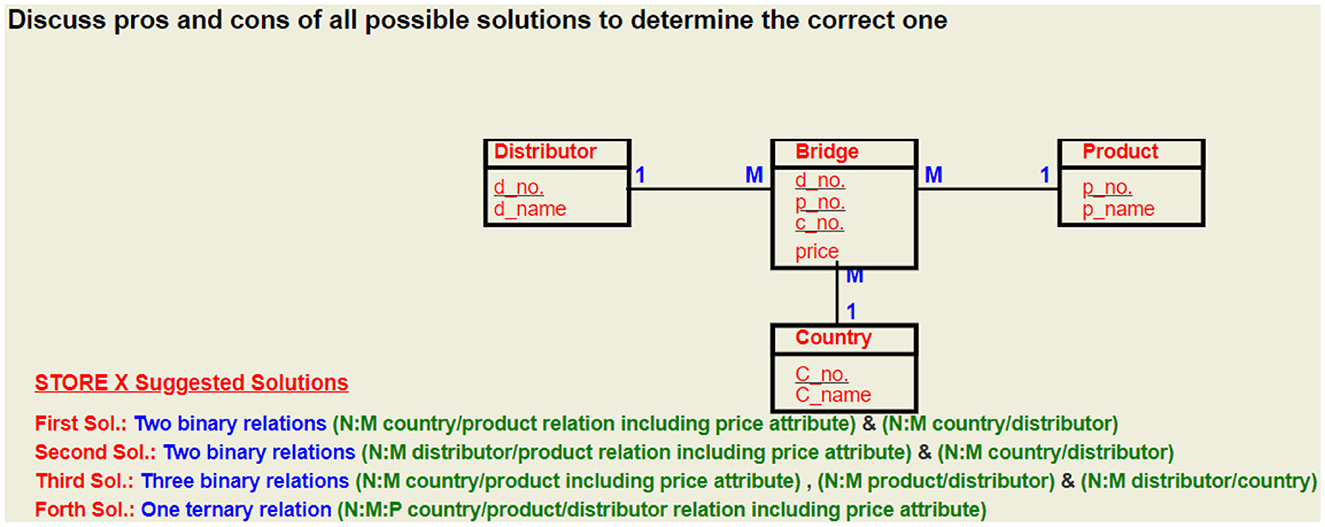 Discuss pros and cons of all possible solutions to determine the correct one

Distributor
d_no.
d_name

1

M

Bridge
d_no.
p_no.
c_no.
price

M

1

Product
p_no.
p_name

M

1

Country
C_no.
C_name

STORE X Suggested Solutions

First Sol.: Two binary relations (N:M country/product relation including price attribute) & (N:M country/distributor)

Second Sol.: Two binary relations (N:M distributor/product relation including price attribute) & (N:M country/distributor)

Third Sol.: Three binary relations (N:M country/product including price attribute) , (N:M product/distributor) & (N:M distributor/country)

Forth Sol.: One ternary relation (N:M:P country/product/distributor relation including price attribute)